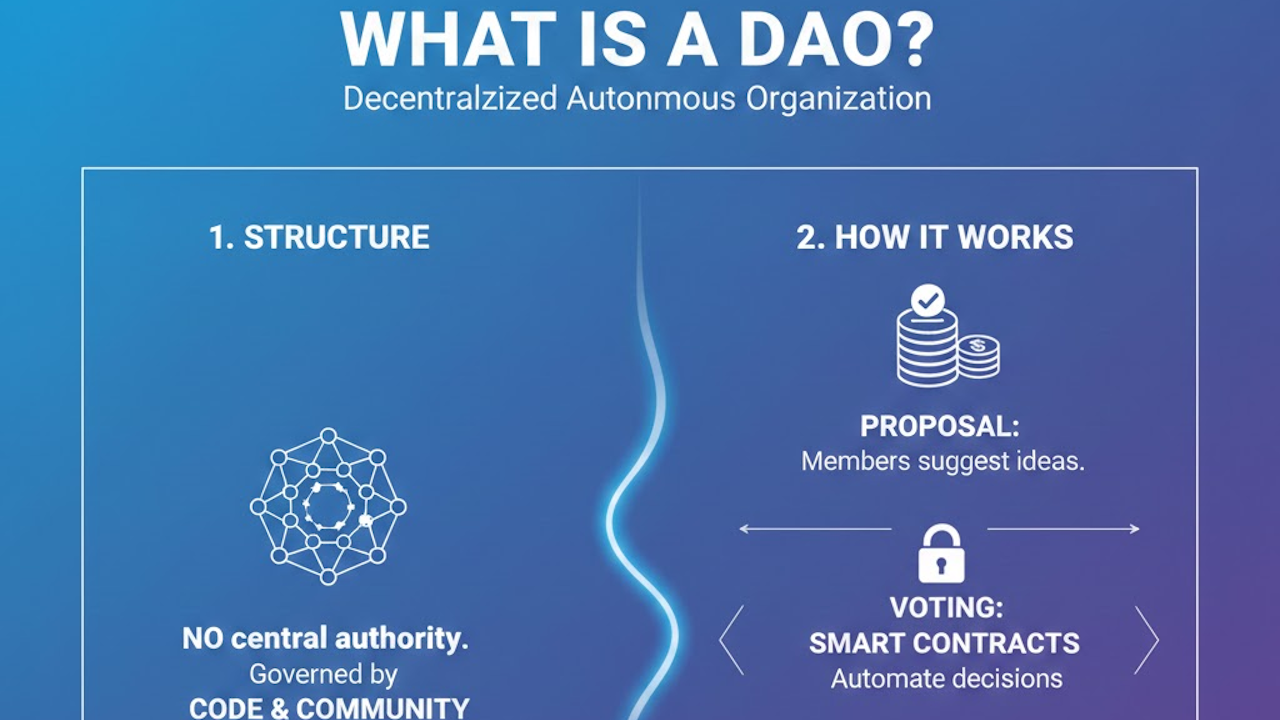 WHAT IS A DAO?

Decentralzized Autonmous Organization

1. STRUCTURE

NO central authority.
Governed by
CODE & COMMUNITY

2. HOW IT WORKS

PROPOSAL:
Members suggest ideas.

VOTING:
SMART CONTRACTS
Automate decisions